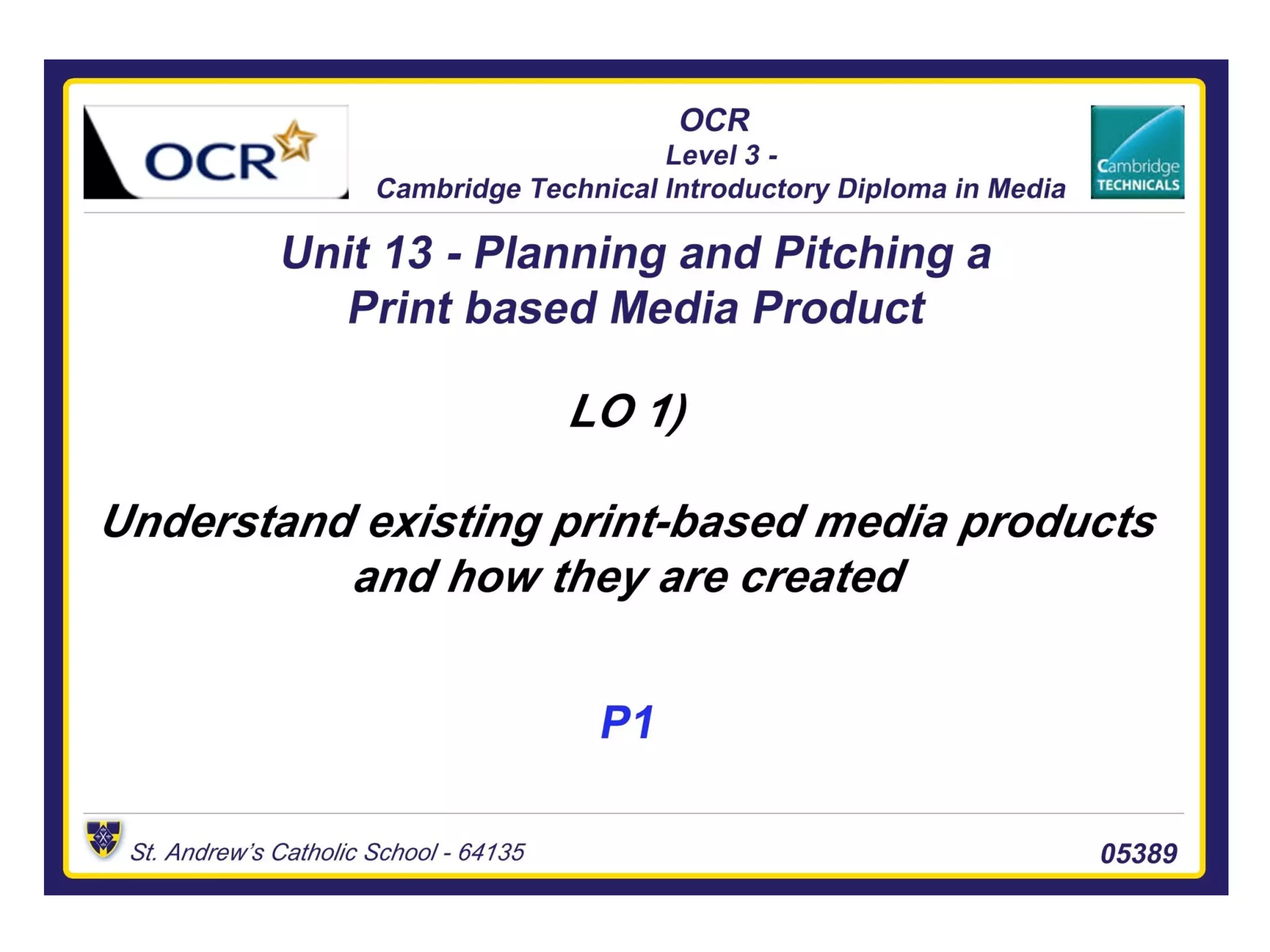 OCR

OCR
Level 3 -
Cambridge Technical Introductory Diploma in Media

Cambridge
TECHNICALS

Unit 13 - Planning and Pitching a Print based Media Product

LO 1)

Understand existing print-based media products and how they are created

P1

St. Andrew's Catholic School - 64135

05389